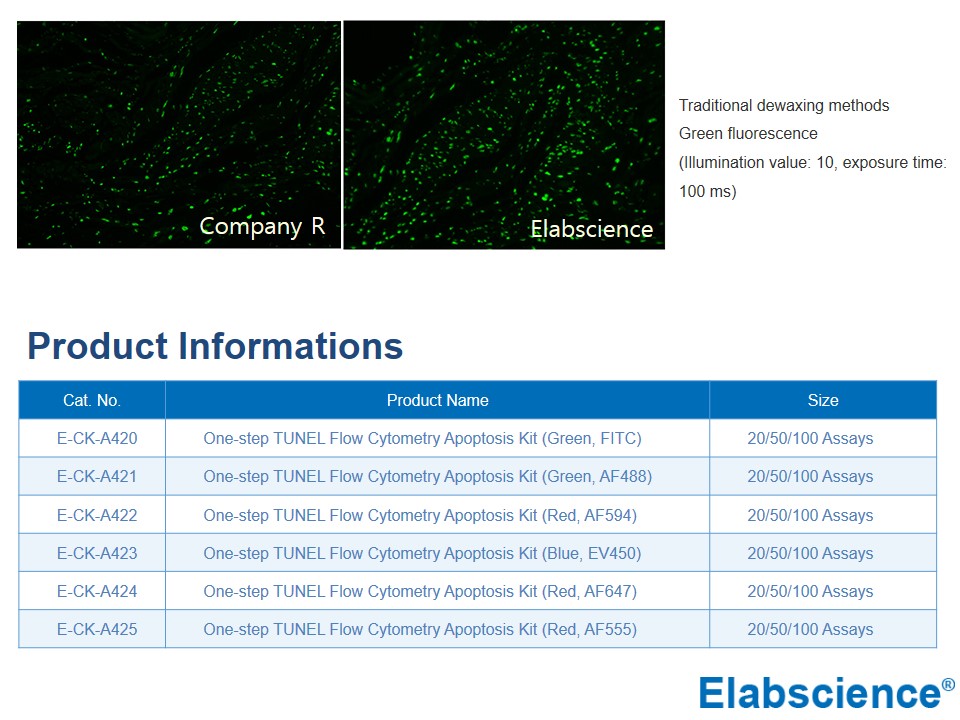 Company R

Elabscience

Traditional dewaxing methods
Green fluorescence
(Illumination value: 10, exposure time: 100 ms)

Product Informations

| Cat. No. | Product Name | Size |
|---|---|---|
| E-CK-A420 | One-step TUNEL Flow Cytometry Apoptosis Kit (Green, FITC) | 20/50/100 Assays |
| E-CK-A421 | One-step TUNEL Flow Cytometry Apoptosis Kit (Green, AF488) | 20/50/100 Assays |
| E-CK-A422 | One-step TUNEL Flow Cytometry Apoptosis Kit (Red, AF594) | 20/50/100 Assays |
| E-CK-A423 | One-step TUNEL Flow Cytometry Apoptosis Kit (Blue, EV450) | 20/50/100 Assays |
| E-CK-A424 | One-step TUNEL Flow Cytometry Apoptosis Kit (Red, AF647) | 20/50/100 Assays |
| E-CK-A425 | One-step TUNEL Flow Cytometry Apoptosis Kit (Red, AF555) | 20/50/100 Assays |

Elabscience®